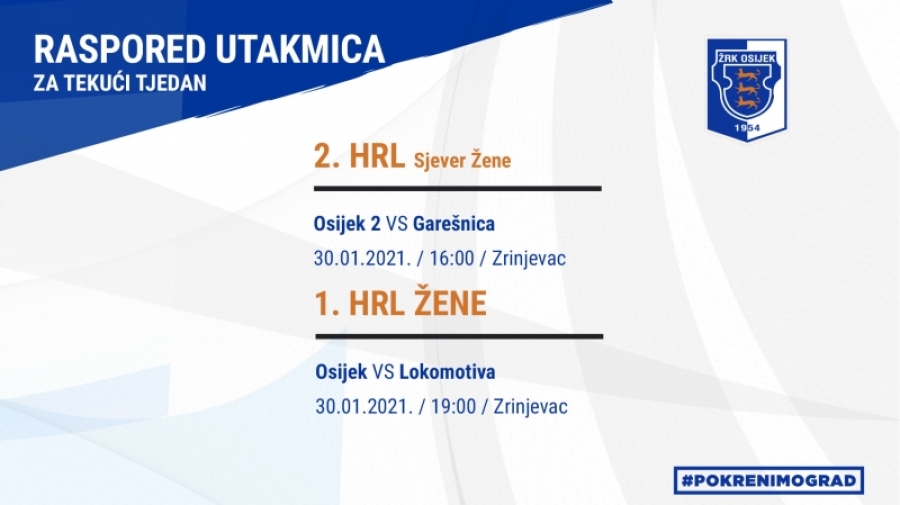 RASPORED UTAKMICA
ZA TEKUĆI TJEDAN

ŽRK OSIJEK
1954

2. HRL Sjever Žene

Osijek 2 VS Garešnica
30.01.2021. / 16:00 / Zrinjevac

1. HRL ŽENE

Osijek VS Lokomotiva
30.01.2021. / 19:00 / Zrinjevac

#POKRENIMOGRAD